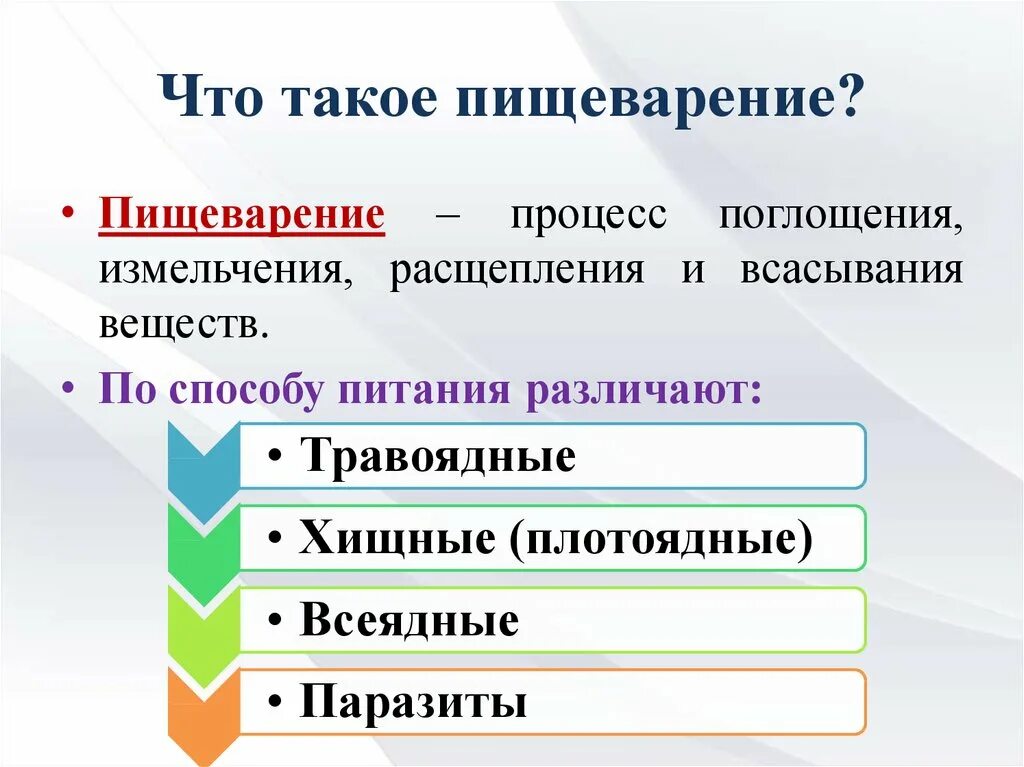 Что такое пищеварение?

• Пищеварение – процесс поглощения, измельчения, расщепления и всасывания веществ.

• По способу питания различают:

• Травоядные

• Хищные (плотоядные)

• Всеядные

• Паразиты